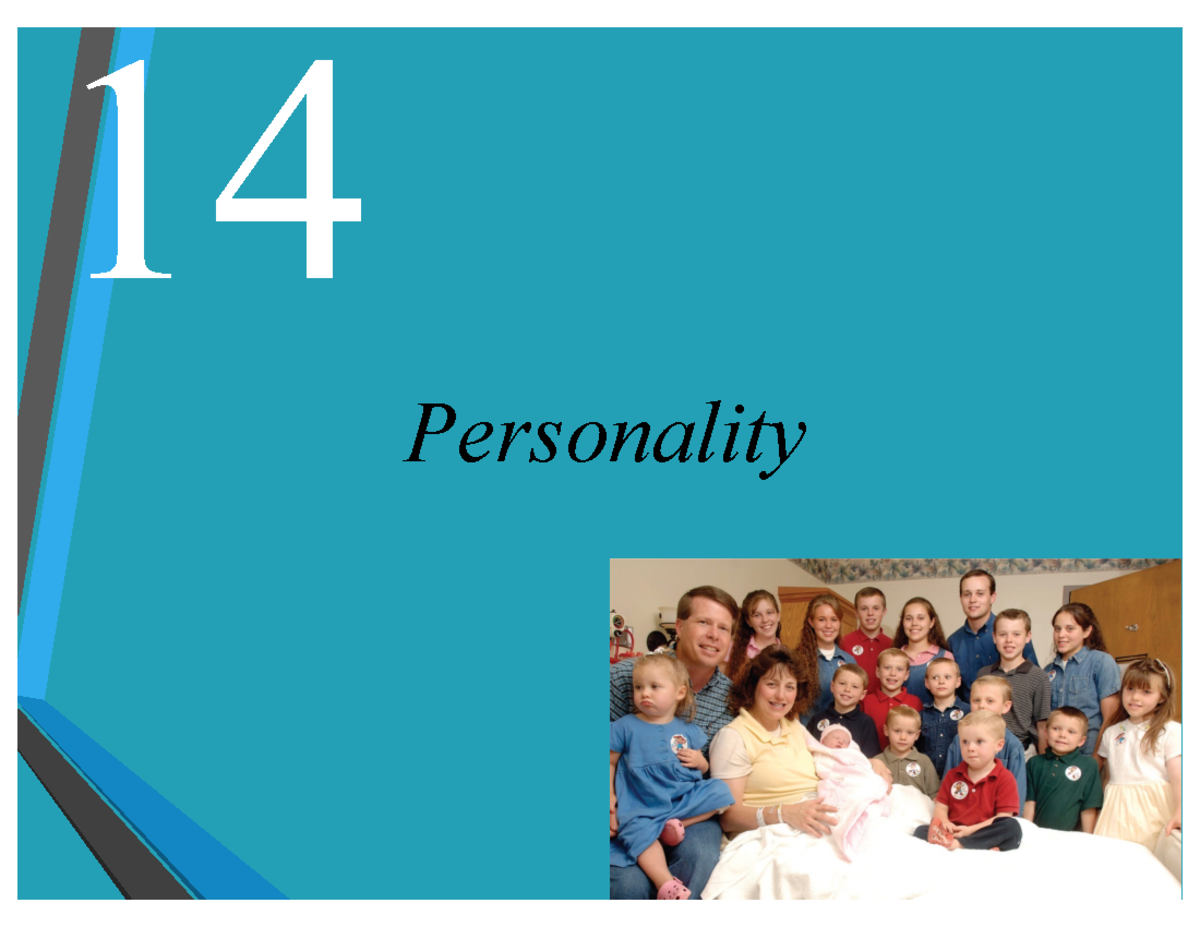 14

Personality